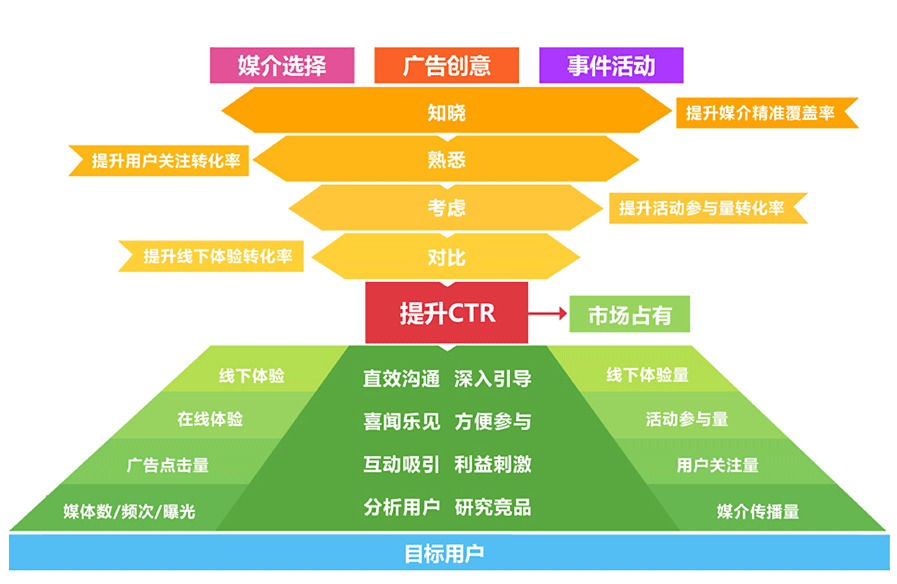 媒介选择 广告创意 事件活动

知晓
提升媒介精准覆盖率

提升用户关注转化率
熟悉

考虑
提升活动参与量转化率

提升线下体验转化率
对比

提升CTR
市场占有

线下体验
在线体验
广告点击量
媒体数/频次/曝光

直效沟通 深入引导
喜闻乐见 方便参与
互动吸引 利益刺激
分析用户 研究竞品

线下体验量
活动参与量
用户关注量
媒介传播量

目标用户